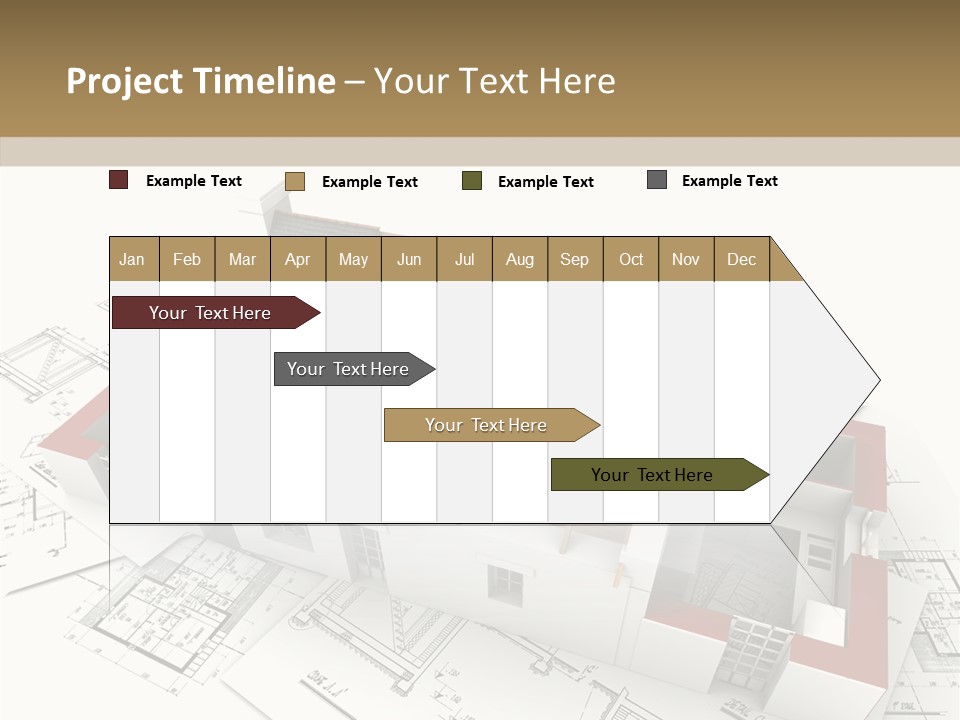 Project Timeline – Your Text Here

Example Text
Example Text
Example Text
Example Text

| Jan | Feb | Mar | Apr | May | Jun | Jul | Aug | Sep | Oct | Nov | Dec |
|---|---|---|---|---|---|---|---|---|---|---|---|

Your Text Here

Your Text Here

Your Text Here

Your Text Here